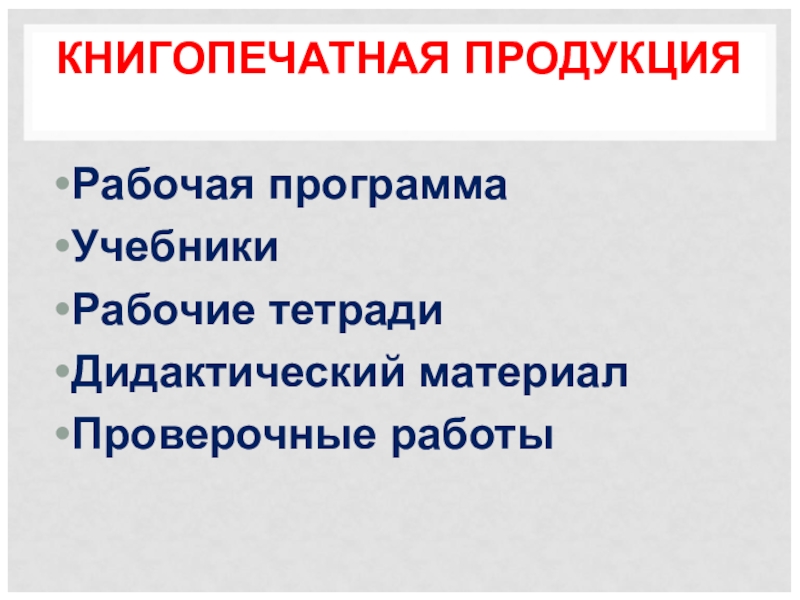 КНИГОПЕЧАТНАЯ ПРОДУКЦИЯ

•Рабочая программа
•Учебники
•Рабочие тетради
•Дидактический материал
•Проверочные работы